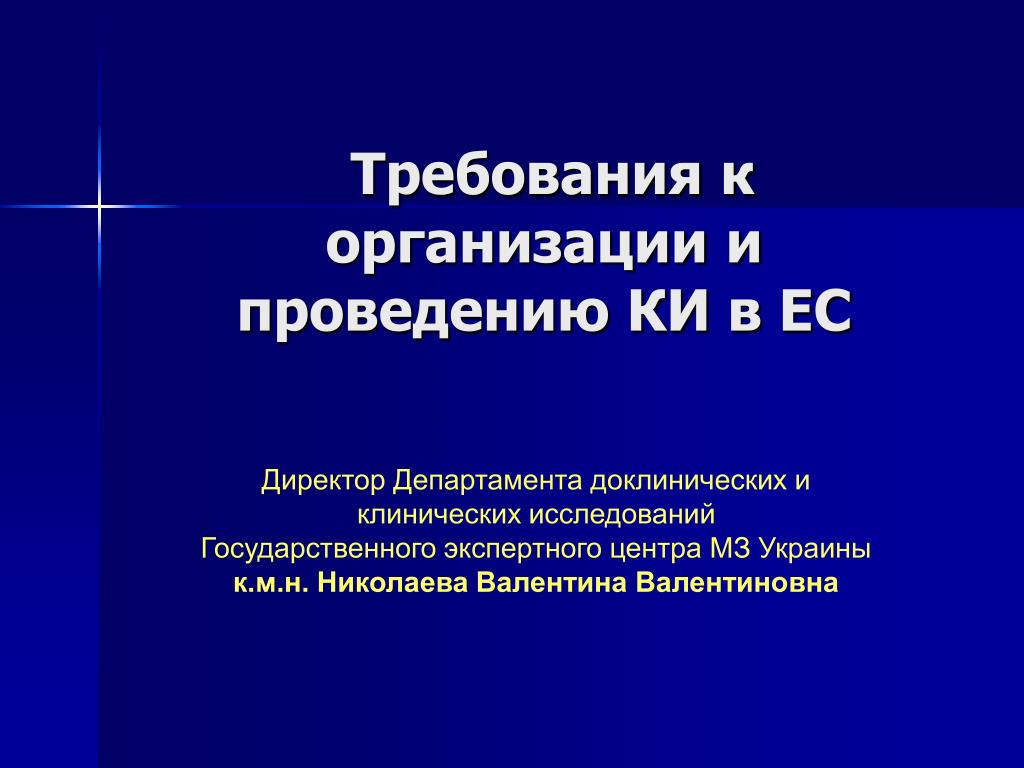 Требования к организации и проведению КИ в ЕС

Директор Департамента доклинических и клинических исследований Государственного экспертного центра МЗ Украины
к.м.н. Николаева Валентина Валентиновна